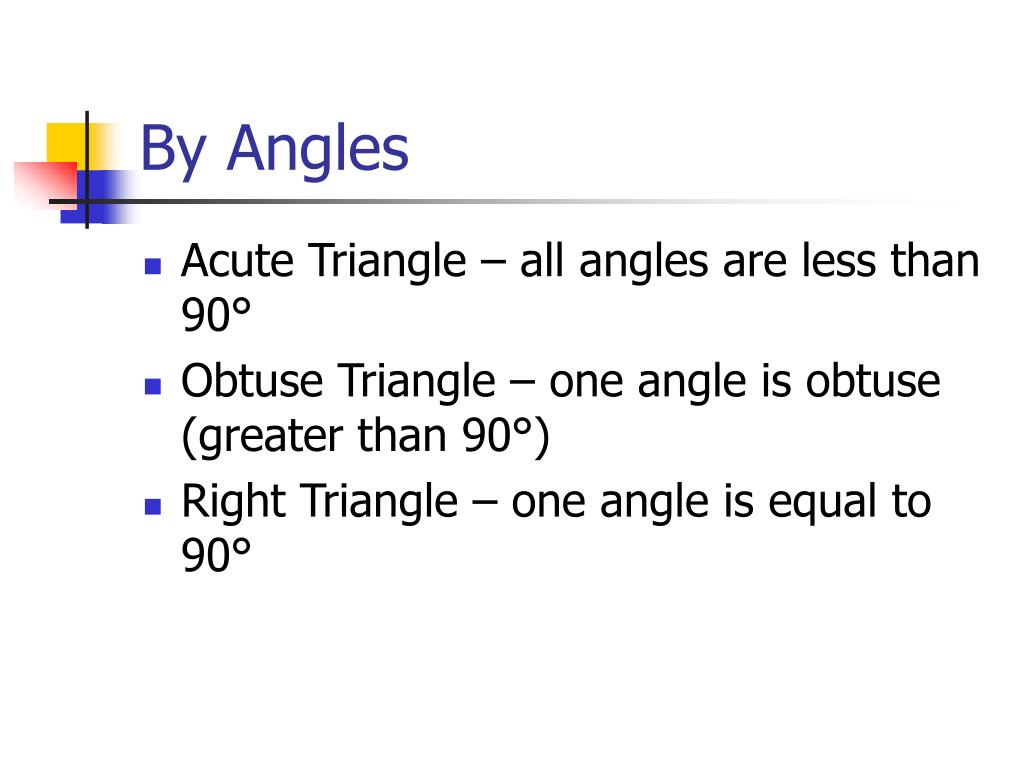 By Angles

- Acute Triangle – all angles are less than 90°
- Obtuse Triangle – one angle is obtuse (greater than 90°)
- Right Triangle – one angle is equal to 90°